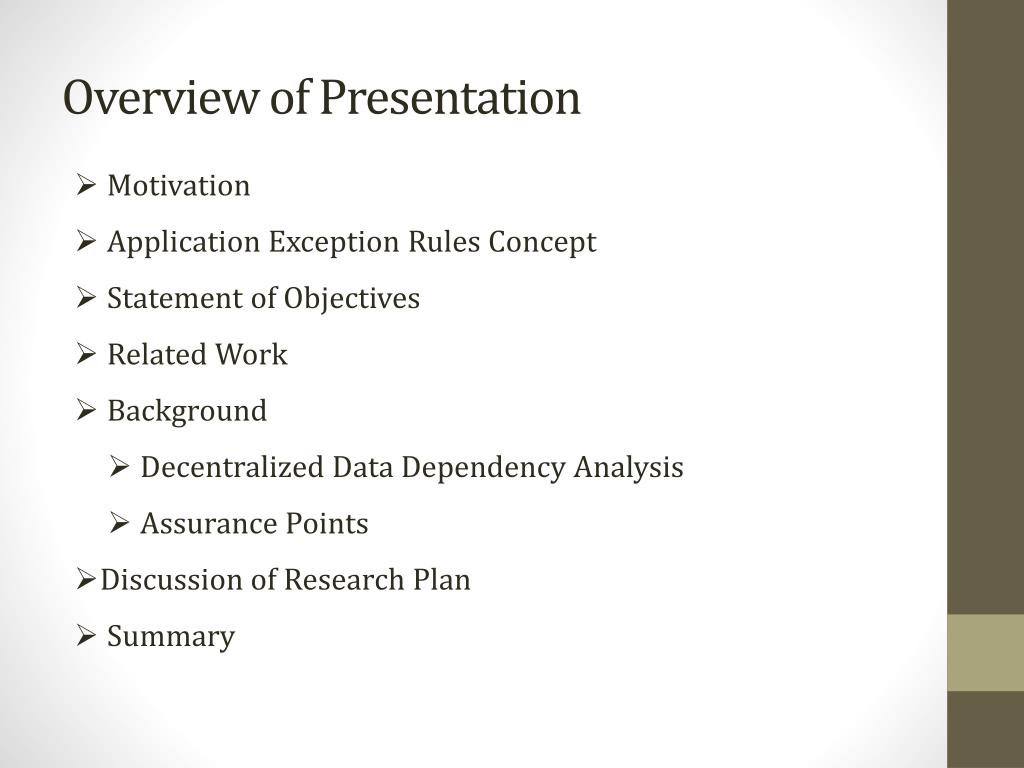 Overview of Presentation

➢ Motivation

➢ Application Exception Rules Concept

➢ Statement of Objectives

➢ Related Work

➢ Background

➢ Decentralized Data Dependency Analysis

➢ Assurance Points

➢Discussion of Research Plan

➢ Summary